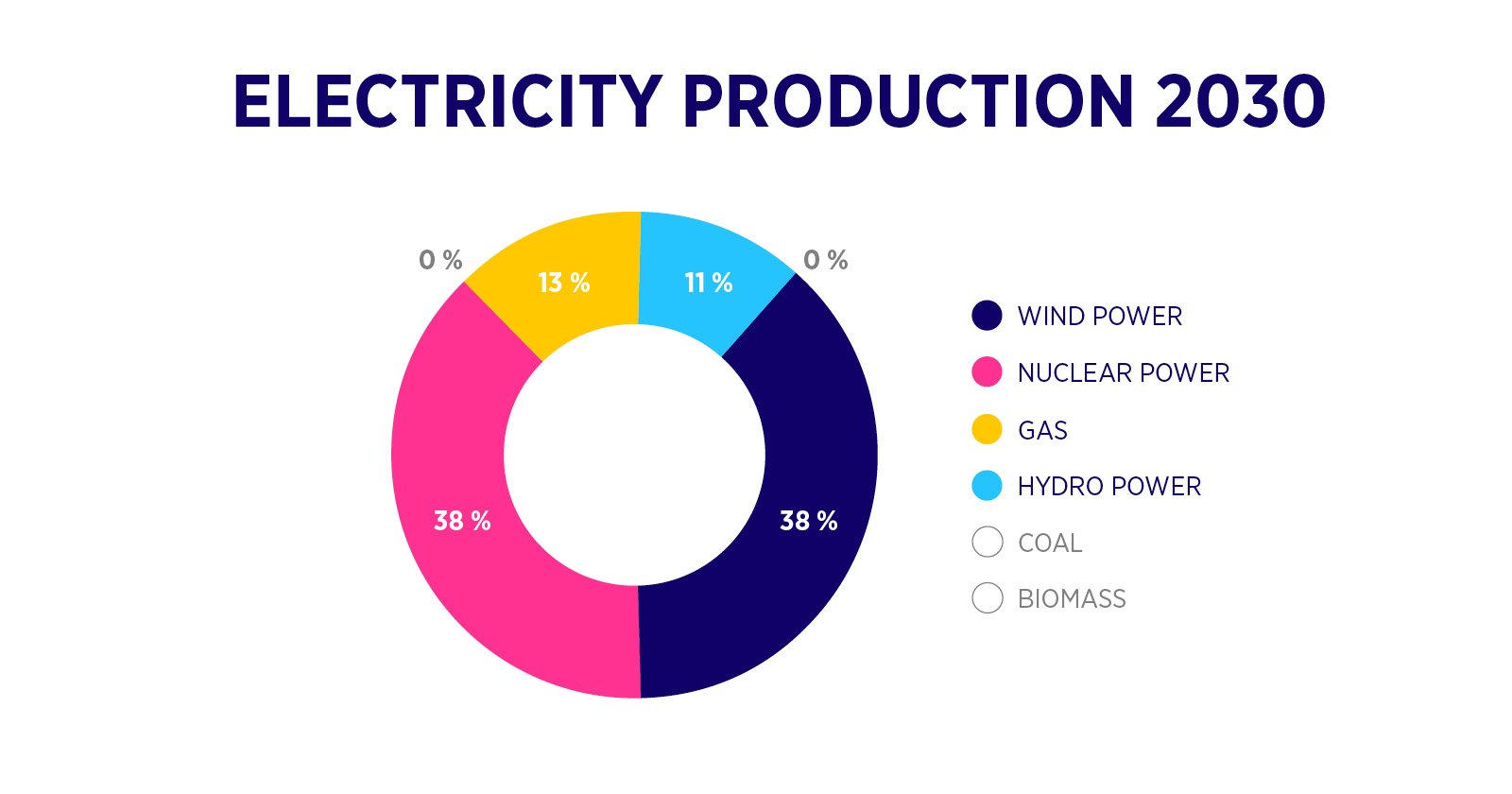 ELECTRICITY PRODUCTION 2030

0 %
13 %
11 %
0 %
38 %
38 %

WIND POWER
NUCLEAR POWER
GAS
HYDRO POWER
COAL
BIOMASS